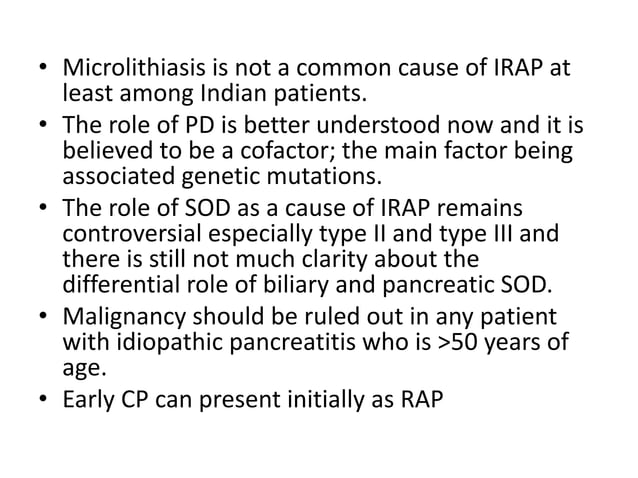 • Microlithiasis is not a common cause of IRAP at least among Indian patients.
• The role of PD is better understood now and it is believed to be a cofactor; the main factor being associated genetic mutations.
• The role of SOD as a cause of IRAP remains controversial especially type II and type III and there is still not much clarity about the differential role of biliary and pancreatic SOD.
• Malignancy should be ruled out in any patient with idiopathic pancreatitis who is >50 years of age.
• Early CP can present initially as RAP